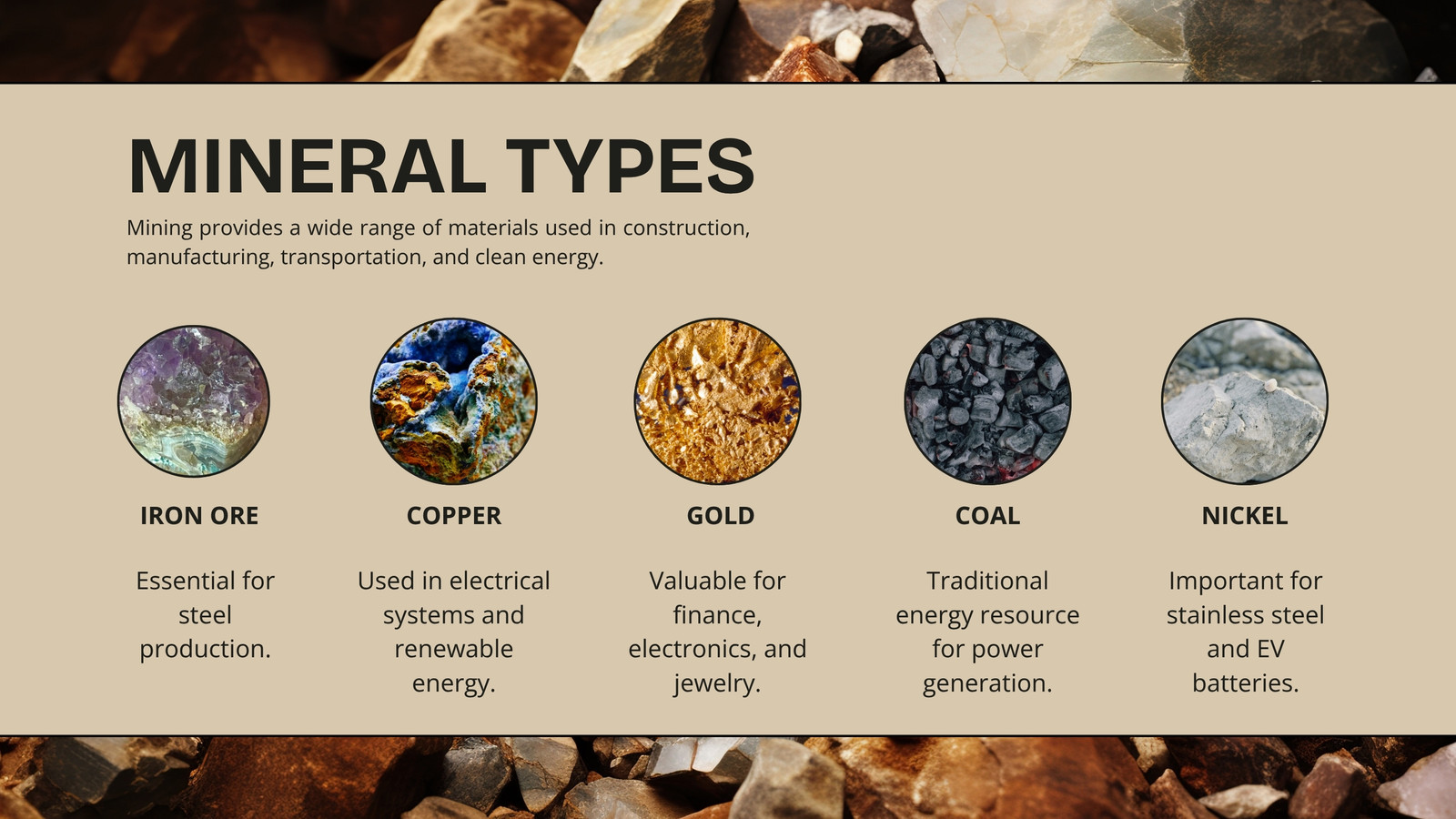 MINERAL TYPES

Mining provides a wide range of materials used in construction, manufacturing, transportation, and clean energy.

IRON ORE

Essential for steel production.

COPPER

Used in electrical systems and renewable energy.

GOLD

Valuable for finance, electronics, and jewelry.

COAL

Traditional energy resource for power generation.

NICKEL

Important for stainless steel and EV batteries.